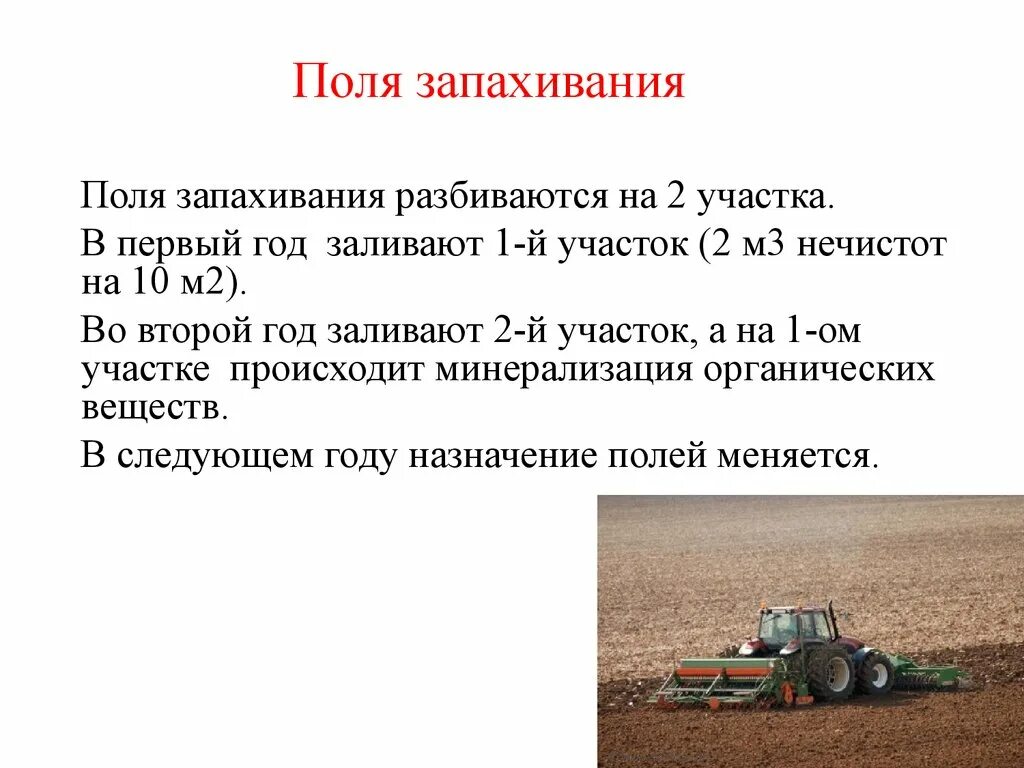 Поля запахивания

Поля запахивания разбиваются на 2 участка.

В первый год заливают 1-й участок (2 м3 нечистот на 10 м2).

Во второй год заливают 2-й участок, а на 1-ом участке происходит минерализация органических веществ.

В следующем году назначение полей меняется.